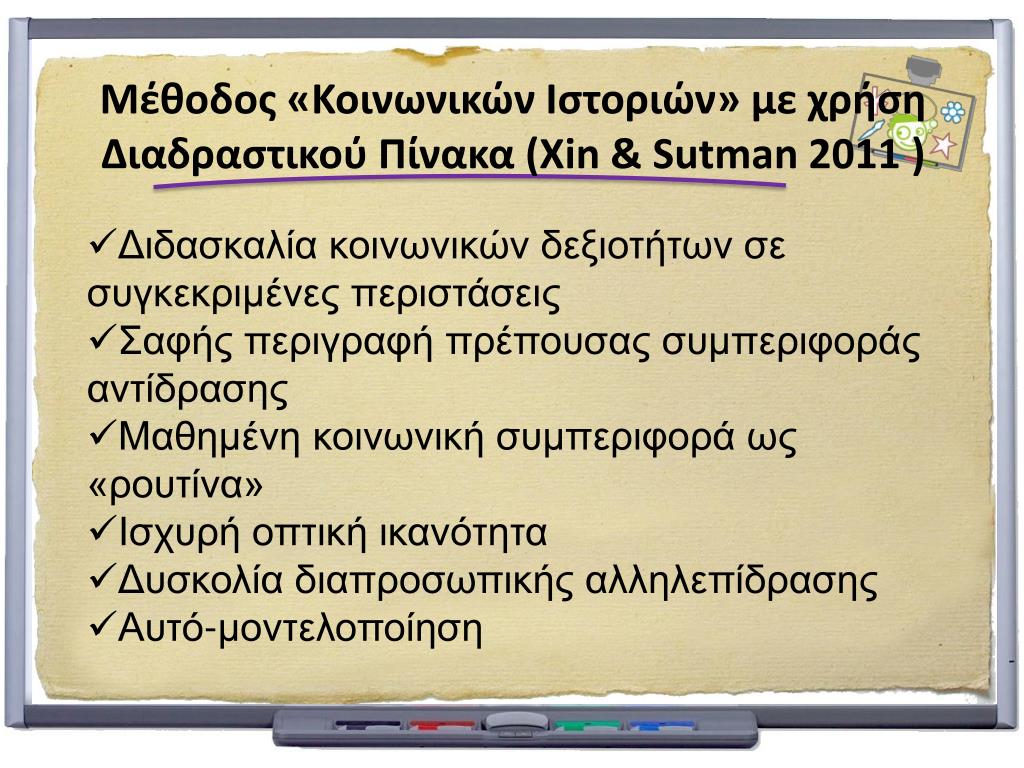 Μέθοδος «Κοινωνικών Ιστοριών» με χρήση Διαδραστικού Πίνακα (Xin & Sutman 2011 )

✓Διδασκαλία κοινωνικών δεξιοτήτων σε συγκεκριμένες περιστάσεις
✓Σαφής περιγραφή πρέπουσας συμπεριφοράς αντίδρασης
✓Μαθημένη κοινωνική συμπεριφορά ως «ρουτίνα»
✓Ισχυρή οπτική ικανότητα
✓Δυσκολία διαπροσωπικής αλληλεπίδρασης
✓Αυτό-μοντελοποίηση